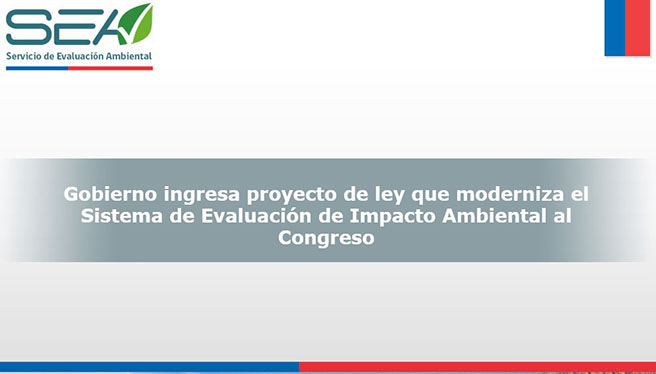 SEA
Servicio de Evaluación Ambiental

Gobierno ingresa proyecto de ley que moderniza el Sistema de Evaluación de Impacto Ambiental al Congreso